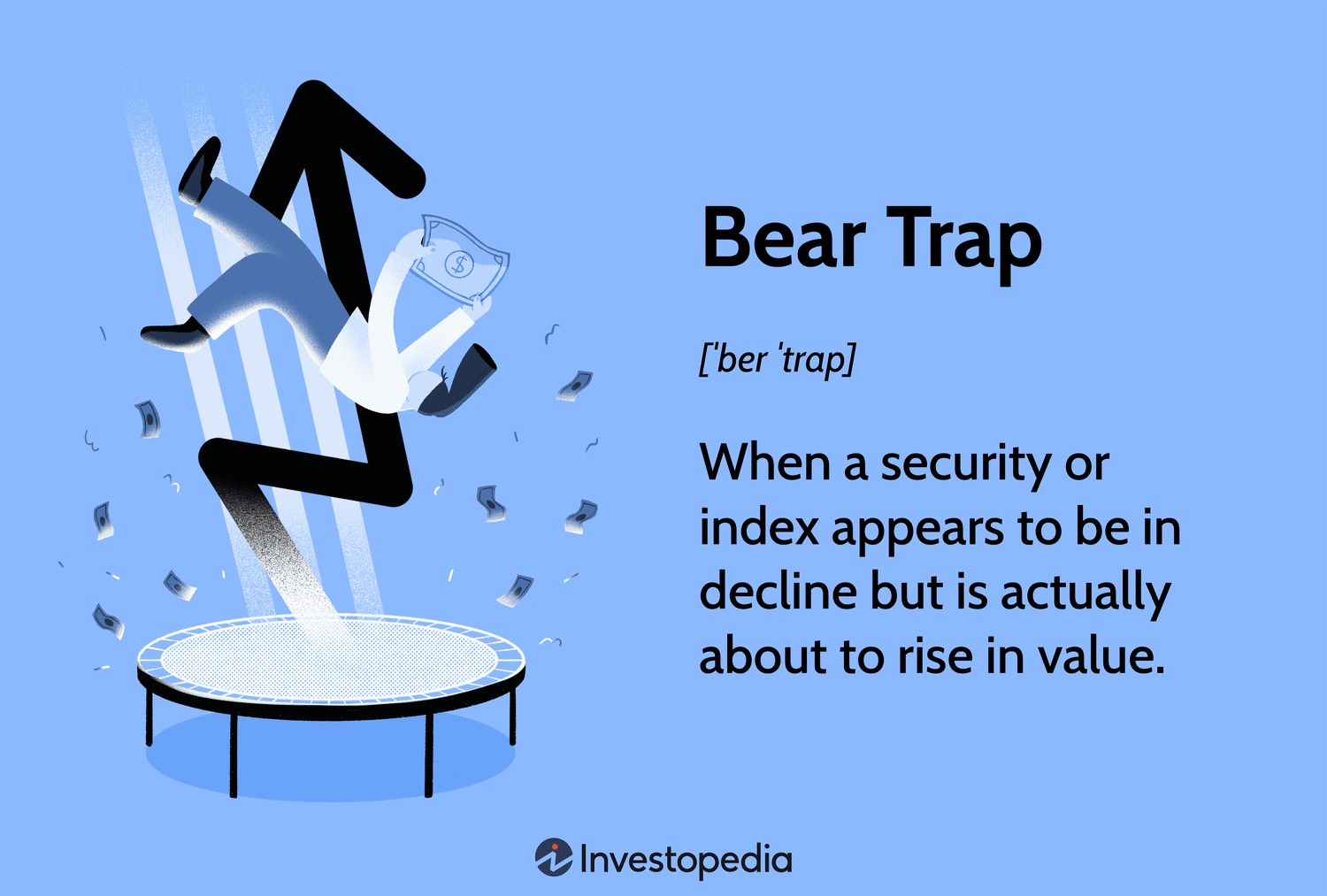 Bear Trap

['ber 'trap]

When a security or index appears to be in decline but is actually about to rise in value.

Investopedia